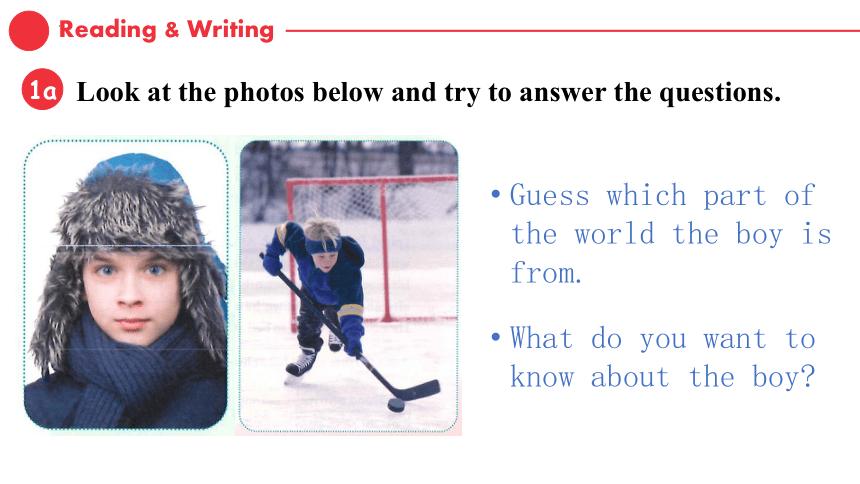 Reading & Writing

1a Look at the photos below and try to answer the questions.

• Guess which part of the world the boy is from.

• What do you want to know about the boy?